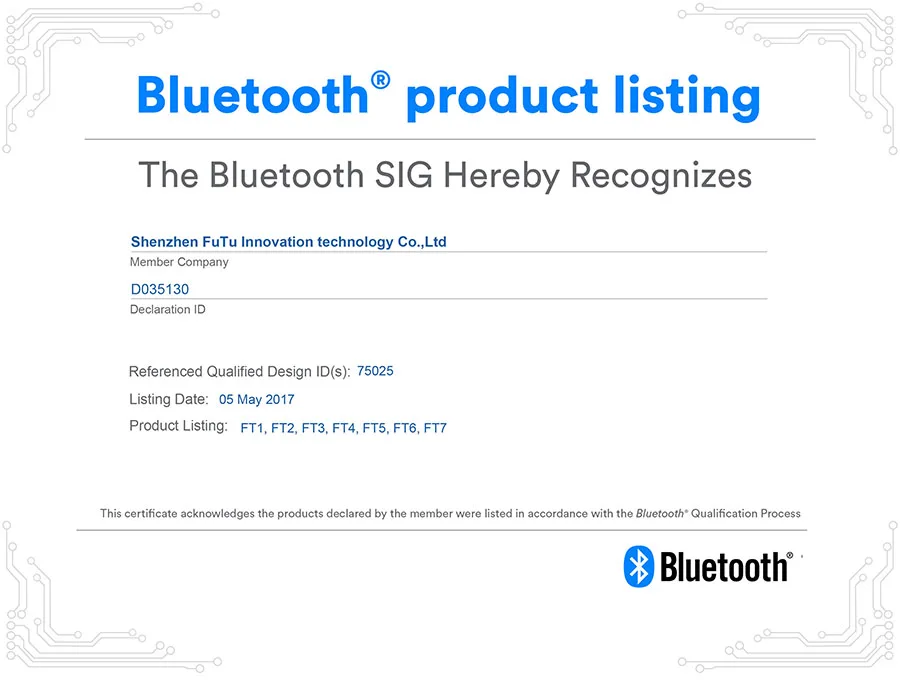 Bluetooth® product listing

The Bluetooth SIG Hereby Recognizes

Shenzhen FuTu Innovation technology Co.,Ltd
Member Company

D035130
Declaration ID

Referenced Qualified Design ID(s): 75025

Listing Date: 05 May 2017

Product Listing: FT1, FT2, FT3, FT4, FT5, FT6, FT7

This certificate acknowledges the products declared by the member were listed in accordance with the Bluetooth® Qualification Process

Bluetooth®